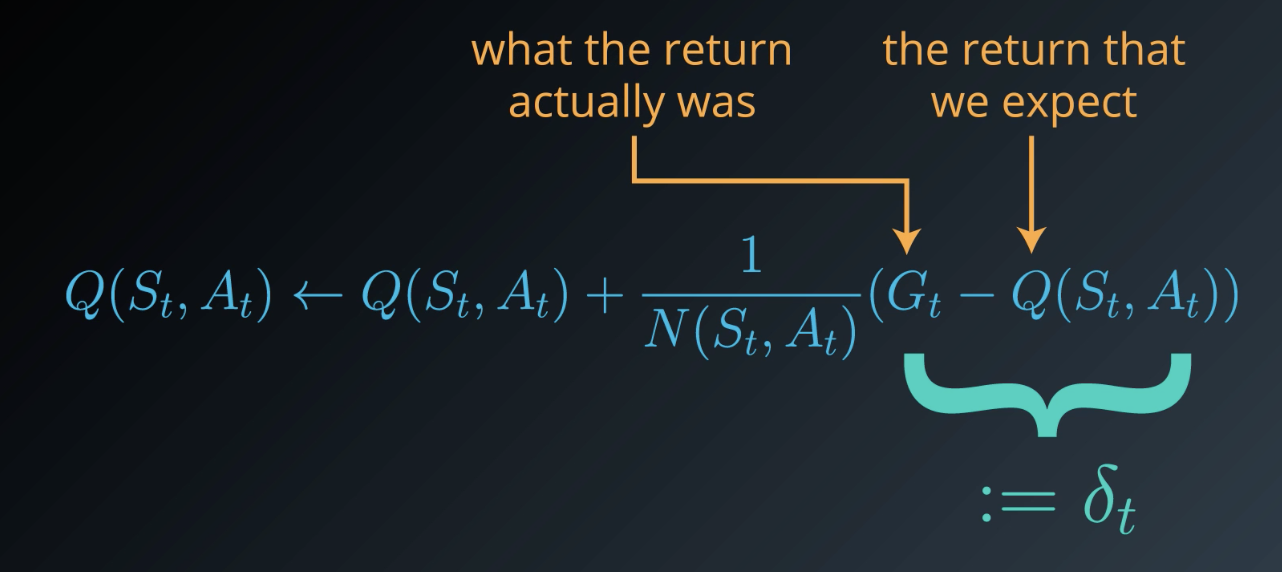 what the return actually was

the return that we expect

$Q(S_t, A_t) \leftarrow Q(S_t, A_t) + \frac{1}{N(S_t, A_t)}(G_t - Q(S_t, A_t))$

$:= \delta_t$